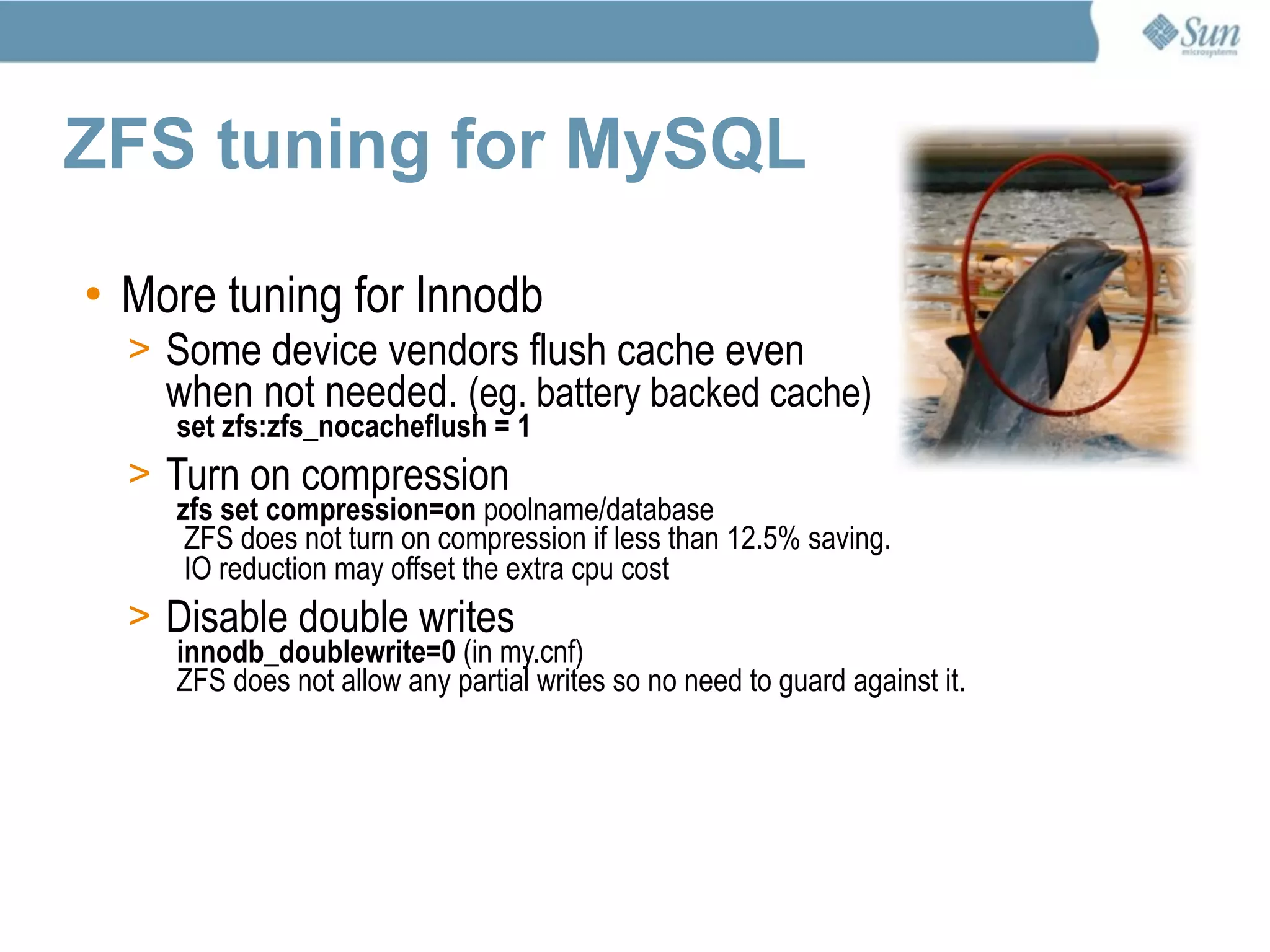 Sun microsystems

ZFS tuning for MySQL

• More tuning for Innodb

> Some device vendors flush cache even when not needed. (eg. battery backed cache)
set zfs:zfs_nocacheflush = 1

> Turn on compression
zfs set compression=on poolname/database
ZFS does not turn on compression if less than 12.5% saving.
IO reduction may offset the extra cpu cost

> Disable double writes
innodb_doublewrite=0 (in my.cnf)
ZFS does not allow any partial writes so no need to guard against it.